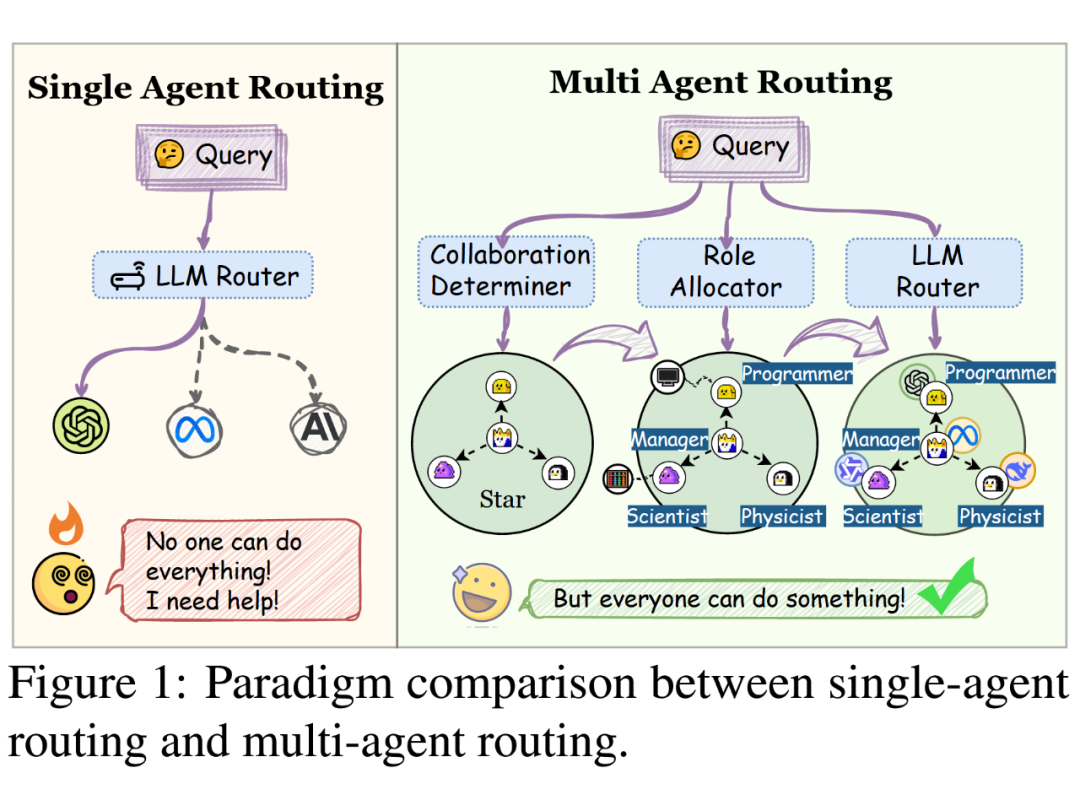 Single Agent Routing

Query

LLM Router

No one can do everything! I need help!

Multi Agent Routing

Query

Collaboration Determiner

Role Allocator

LLM Router

Star

Programmer

Manager

Scientist

Physicist

Programmer

Manager

Scientist

Physicist

But everyone can do something!

Figure 1: Paradigm comparison between single-agent routing and multi-agent routing.